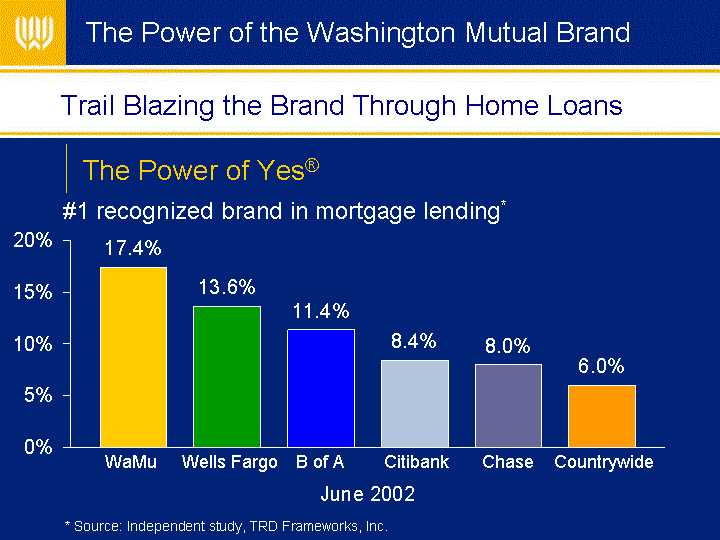 The Power of the Washington Mutual Brand

Trail Blazing the Brand Through Home Loans

The Power of Yes®

#1 recognized brand in mortgage lending*

20%
15%
10%
5%
0%

17.4%
13.6%
11.4%
8.4%
8.0%
6.0%

WaMu Wells Fargo B of A Citibank Chase Countrywide

June 2002

* Source: Independent study, TRD Frameworks, Inc.